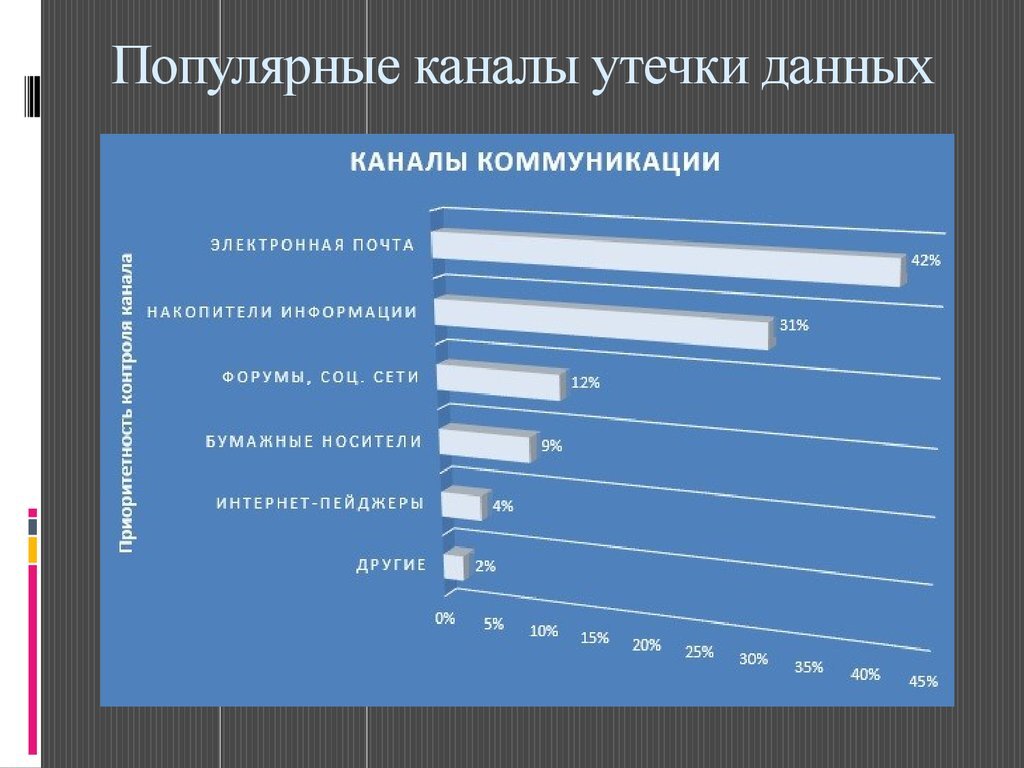 Популярные каналы утечки данных

КАНАЛЫ КОММУНИКАЦИИ

Приоритетность контроля канала

ЭЛЕКТРОННАЯ ПОЧТА 42%
НАКОПИТЕЛИ ИНФОРМАЦИИ 31%
ФОРУМЫ, СОЦ. СЕТИ 12%
БУМАЖНЫЕ НОСИТЕЛИ 9%
ИНТЕРНЕТ-ПЕЙДЖЕРЫ 4%
ДРУГИЕ 2%

0% 5% 10% 15% 20% 25% 30% 35% 40% 45%